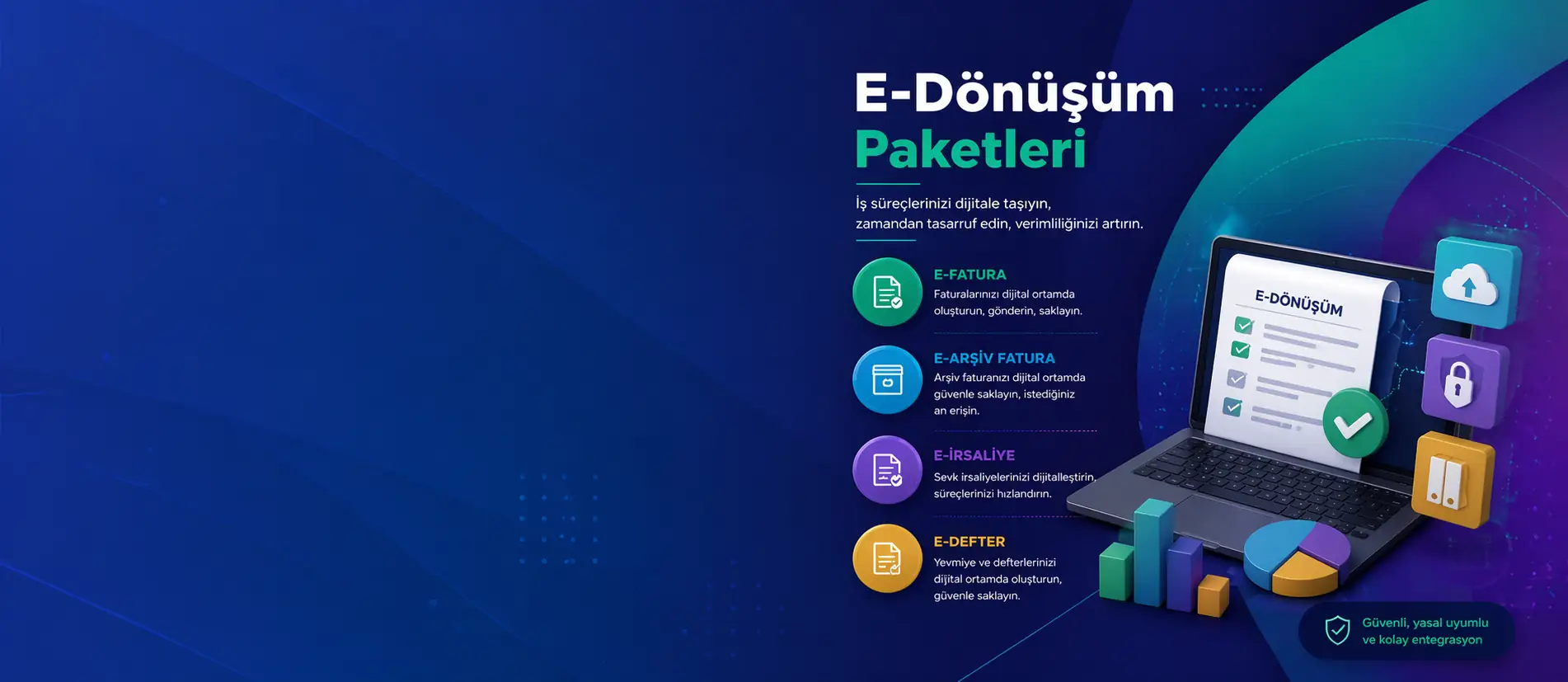 E-Dönüşüm
Paketleri

İş süreçlerinizi dijitale taşıyın, zamandan tasarruf edin, verimliliğinizi artırın.

E-FATURA
Faturalarınızı dijital ortamda oluşturun, gönderin, saklayın.

E-ARŞİV FATURA
Arşiv faturanızı dijital ortamda güvenle saklayın, istediğiniz an erişin.

E-İRSALİYE
Sevk irsaliyelerinizi dijitalleştirin, süreçlerinizi hızlandırın.

E-DEFTER
Yevmiye ve defterlerinizi dijital ortamda oluşturun, güvenle saklayın.

E-DÖNÜŞÜM

Güvenli, yasal uyumlu ve kolay entegrasyon